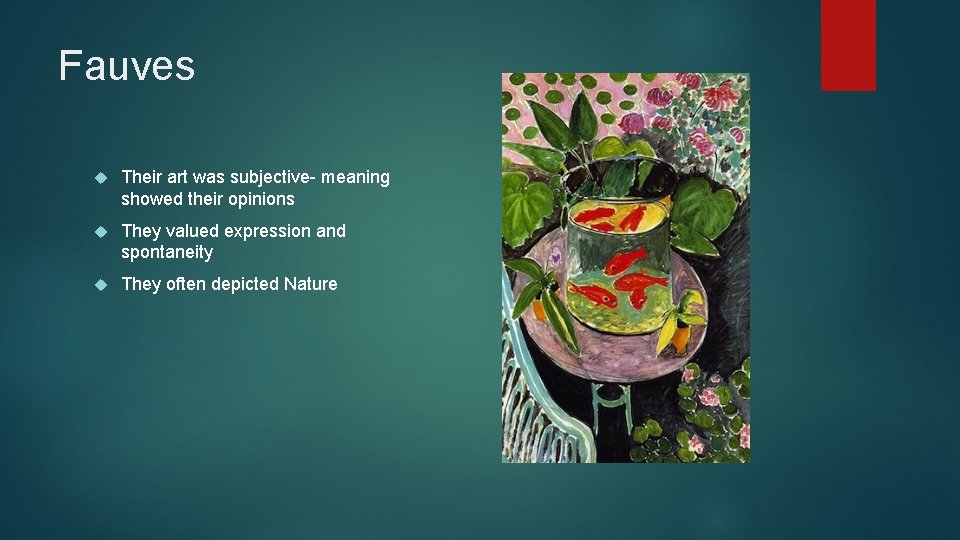 Fauves

Their art was subjective- meaning showed their opinions

They valued expression and spontaneity

They often depicted Nature